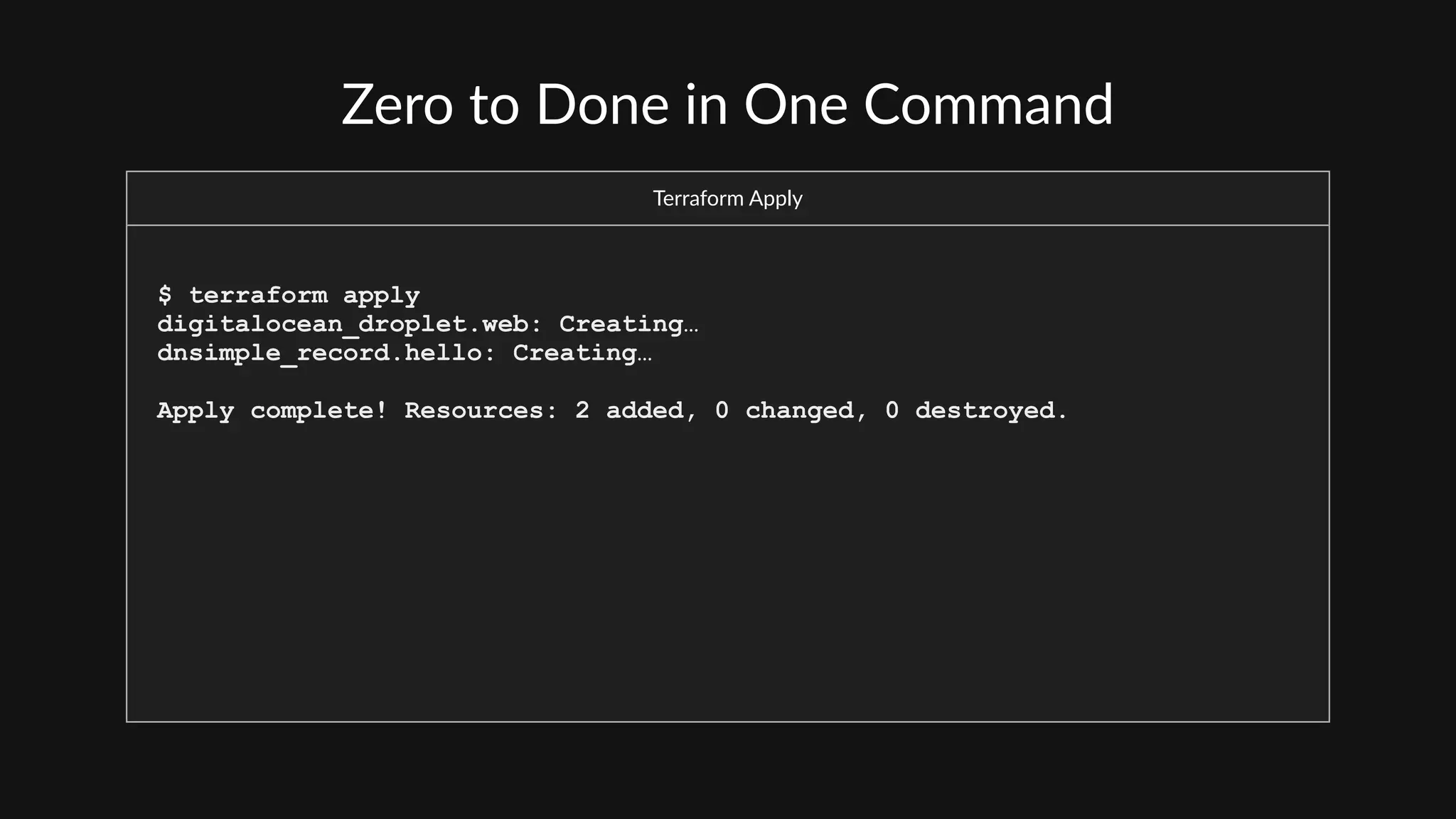 Zero to Done in One Command

Terraform Apply

$ terraform apply
digitalocean_droplet.web: Creating…
dnsimple_record.hello: Creating…

Apply complete! Resources: 2 added, 0 changed, 0 destroyed.